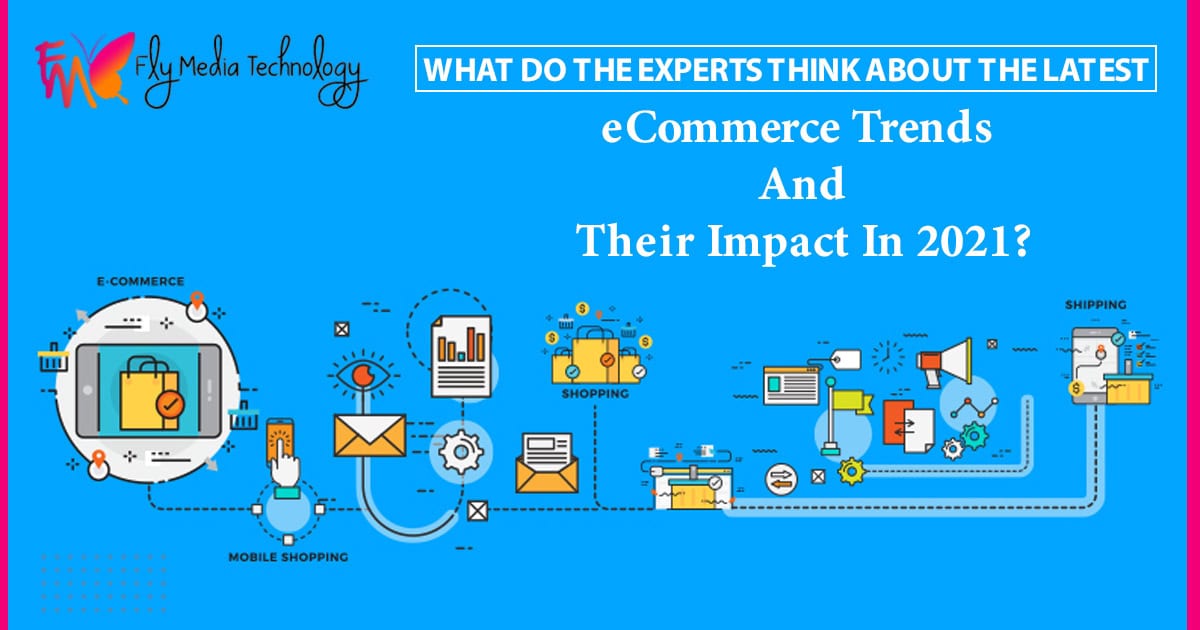 FM Fly Media Technology

WHAT DO THE EXPERTS THINK ABOUT THE LATEST

eCommerce Trends
And
Their Impact In 2021?

E-COMMERCE

SHOPPING

SHIPPING

MOBILE SHOPPING